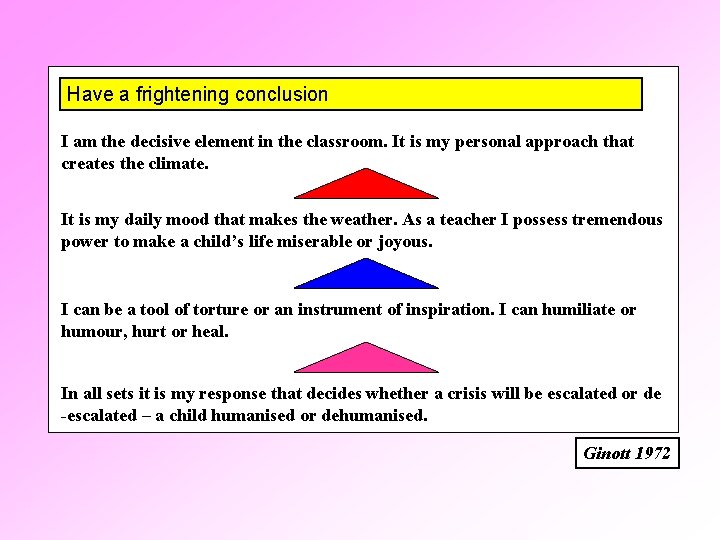 Have a frightening conclusion

I am the decisive element in the classroom. It is my personal approach that creates the climate.

It is my daily mood that makes the weather. As a teacher I possess tremendous power to make a child's life miserable or joyous.

I can be a tool of torture or an instrument of inspiration. I can humiliate or humour, hurt or heal.

In all sets it is my response that decides whether a crisis will be escalated or de-escalated – a child humanised or dehumanised.

Ginott 1972